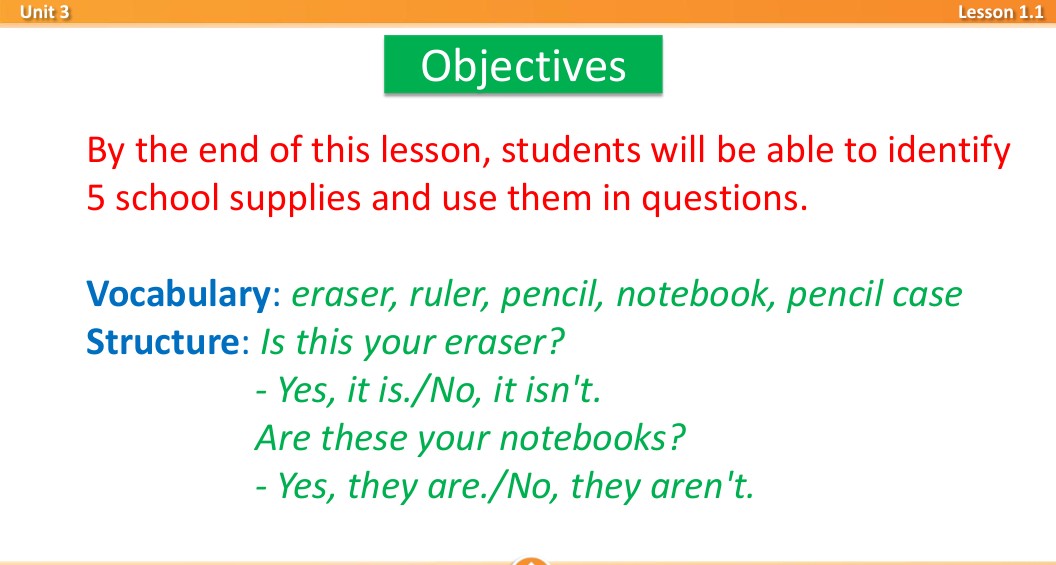 Unit 3

Lesson 1.1

Objectives

By the end of this lesson, students will be able to identify 5 school supplies and use them in questions.

Vocabulary: eraser, ruler, pencil, notebook, pencil case
Structure: Is this your eraser?
- Yes, it is./No, it isn't.
Are these your notebooks?
- Yes, they are./No, they aren't.